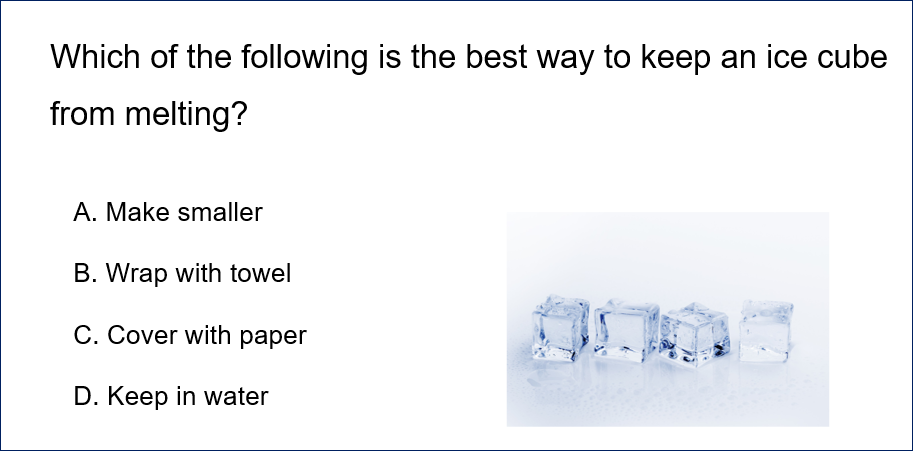 Which of the following is the best way to keep an ice cube from melting?

A. Make smaller

B. Wrap with towel

C. Cover with paper

D. Keep in water